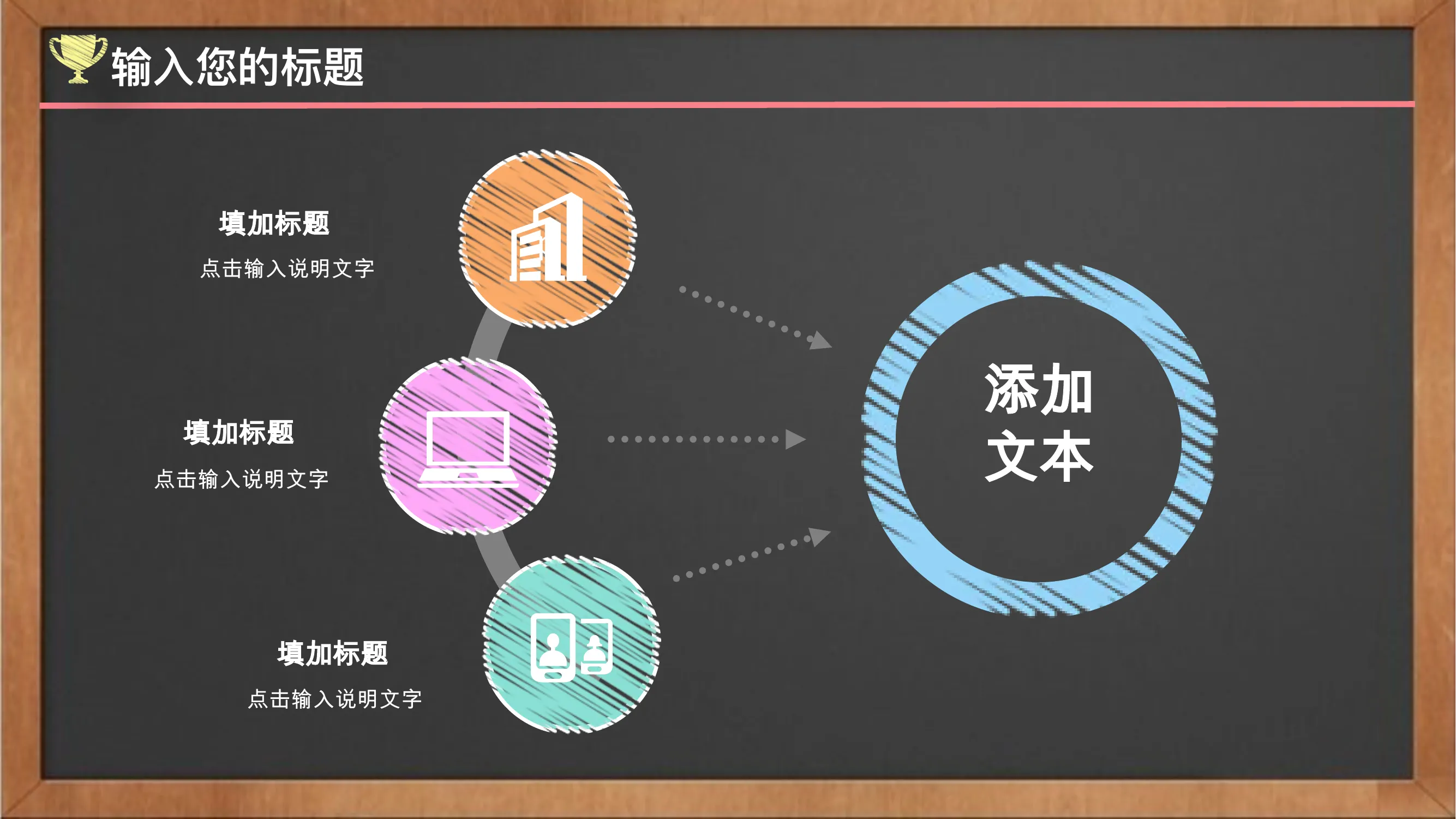 输入您的标题

填加标题

点击输入说明文字

填加标题

点击输入说明文字

填加标题

点击输入说明文字

添加文本